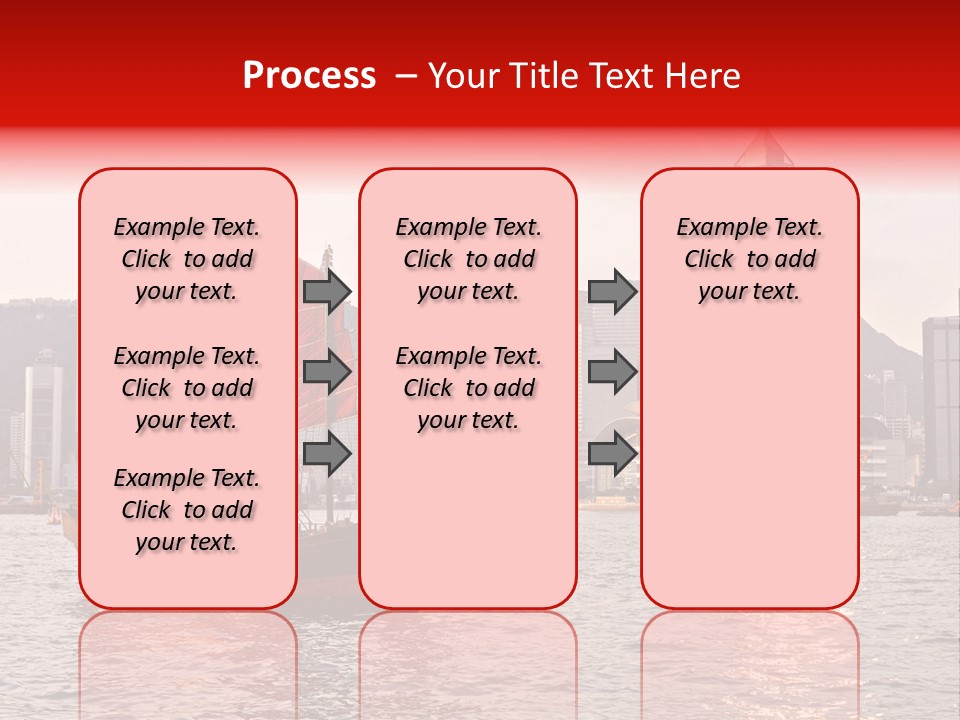 Process – Your Title Text Here

Example Text. Click to add your text.

Example Text. Click to add your text.

Example Text. Click to add your text.

Example Text. Click to add your text.

Example Text. Click to add your text.

Example Text. Click to add your text.